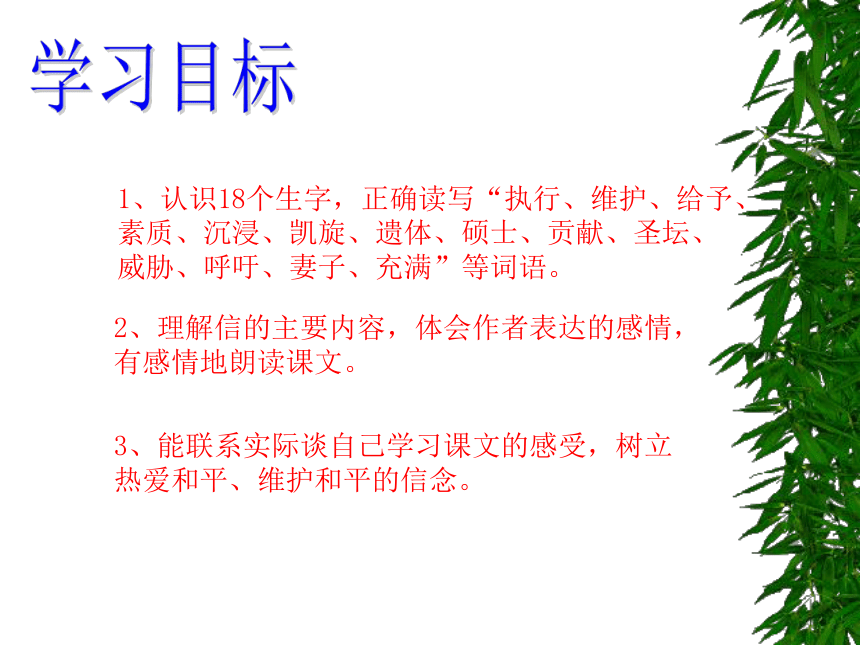 学习目标

1、认识18个生字，正确读写“执行、维护、给予、素质、沉浸、凯旋、遗体、硕士、贡献、圣坛、威胁、呼吁、妻子、充满”等词语。

2、理解信的主要内容，体会作者表达的感情，有感情地朗读课文。

3、能联系实际谈自己学习课文的感受，树立热爱和平、维护和平的信念。